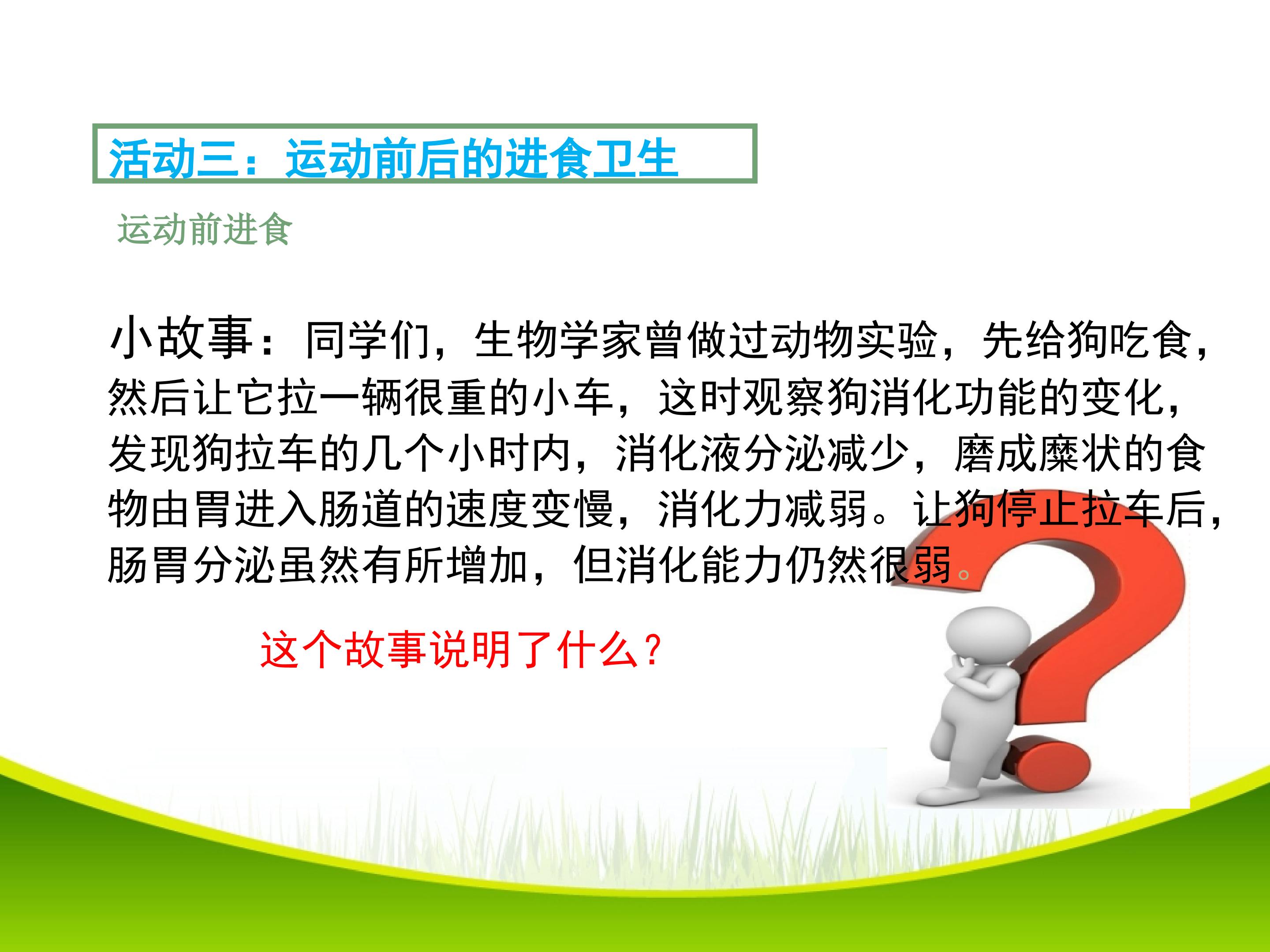 活动三：运动前后的进食卫生

运动前进食

小故事：同学们，生物学家曾做过动物实验，先给狗吃食，然后让它拉一辆很重的小车，这时观察狗消化功能的变化，发现狗拉车的几个小时内，消化液分泌减少，磨成糜状的食物由胃进入肠道的速度变慢，消化力减弱。让狗停止拉车后，肠胃分泌虽然有所增加，但消化能力仍然很弱。

这个故事说明了什么？